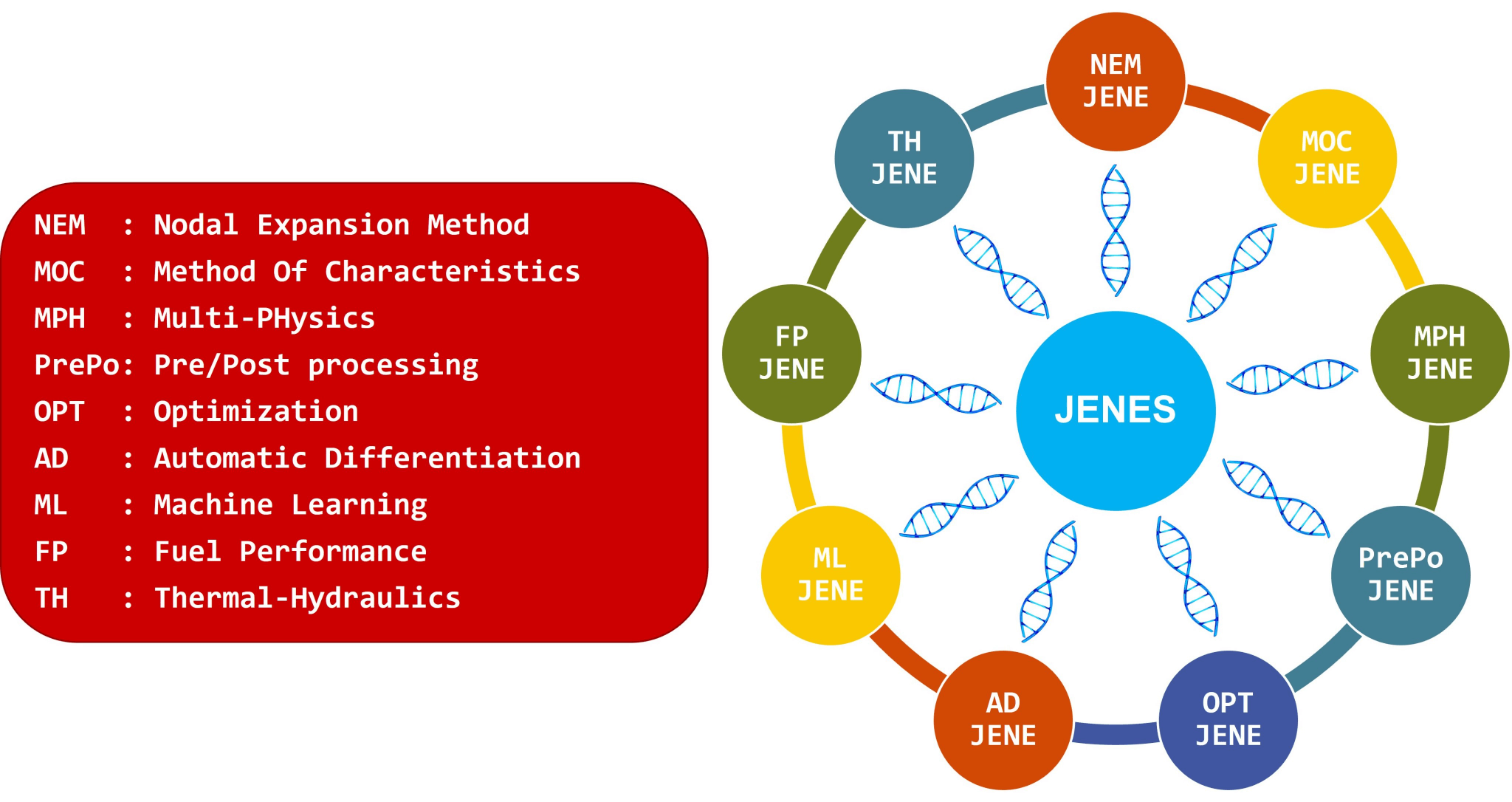 NEM : Nodal Expansion Method
MOC : Method Of Characteristics
MPH : Multi-PHysics
PrePo: Pre/Post processing
OPT : Optimization
AD : Automatic Differentiation
ML : Machine Learning
FP : Fuel Performance
TH : Thermal-Hydraulics

NEM JENE

MOC JENE

MPH JENE

PrePo JENE

OPT JENE

AD JENE

ML JENE

FP JENE

TH JENE

JENES